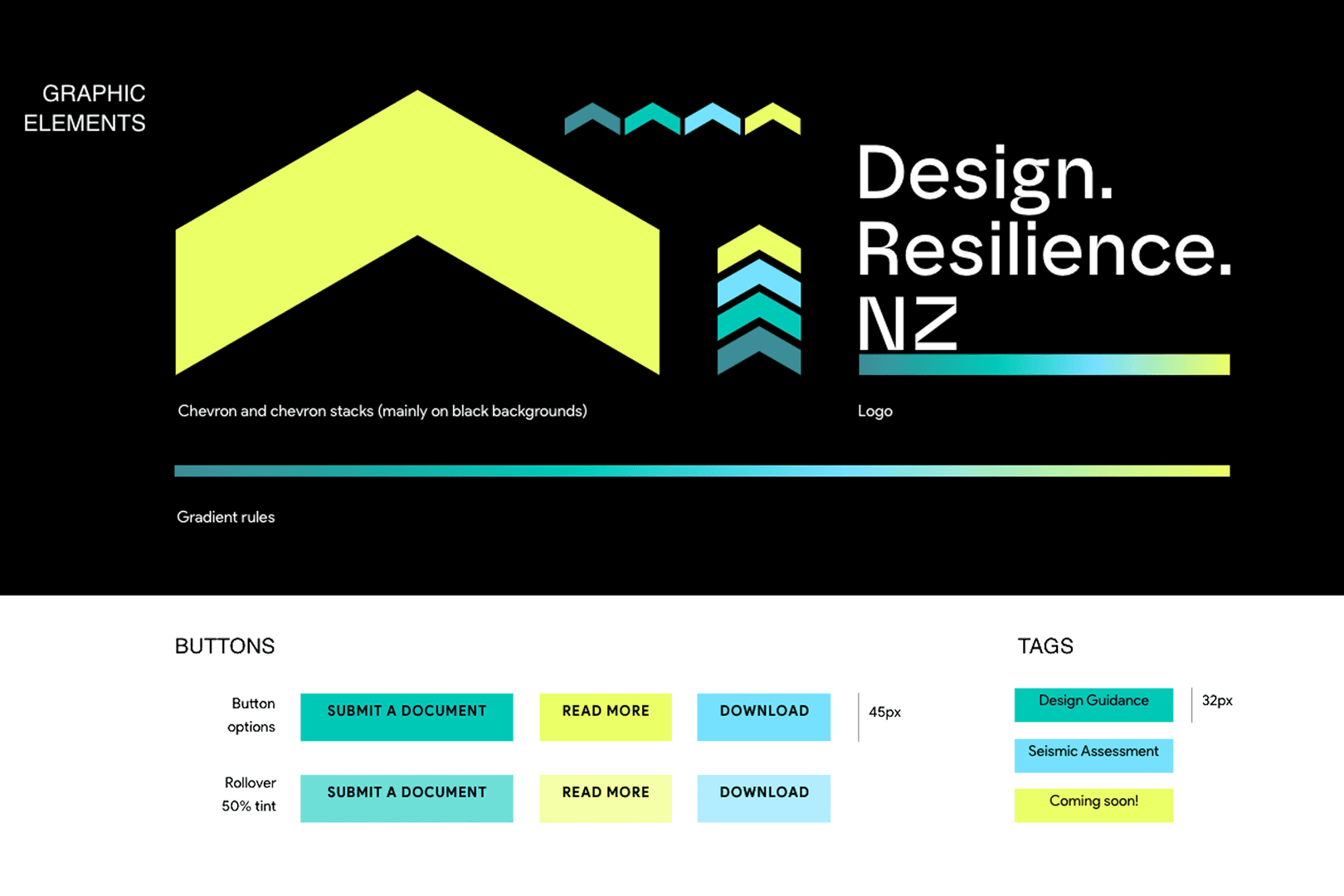 GRAPHIC ELEMENTS

Design. Resilience. NZ

Chevron and chevron stacks (mainly on black backgrounds)

Logo

Gradient rules

BUTTONS

Button options

SUBMIT A DOCUMENT

READ MORE

DOWNLOAD

45px

Rollover 50% tint

SUBMIT A DOCUMENT

READ MORE

DOWNLOAD

TAGS

Design Guidance

32px

Seismic Assessment

Coming soon!